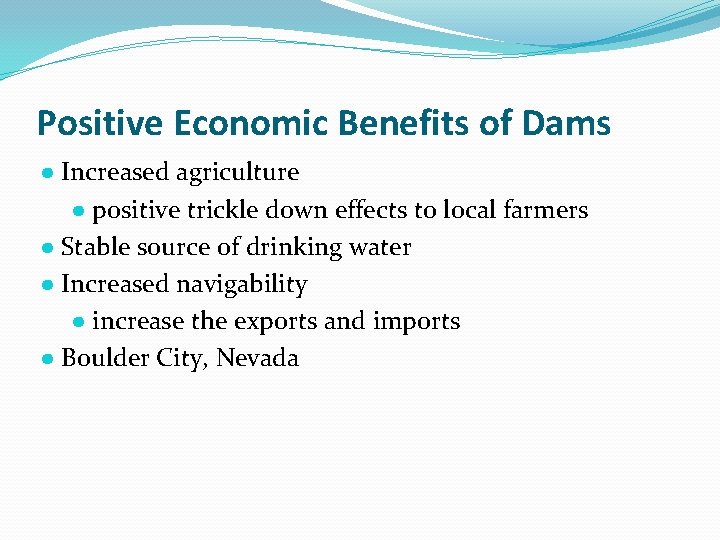 Positive Economic Benefits of Dams

- Increased agriculture
  - positive trickle down effects to local farmers
- Stable source of drinking water
- Increased navigability
  - increase the exports and imports
- Boulder City, Nevada